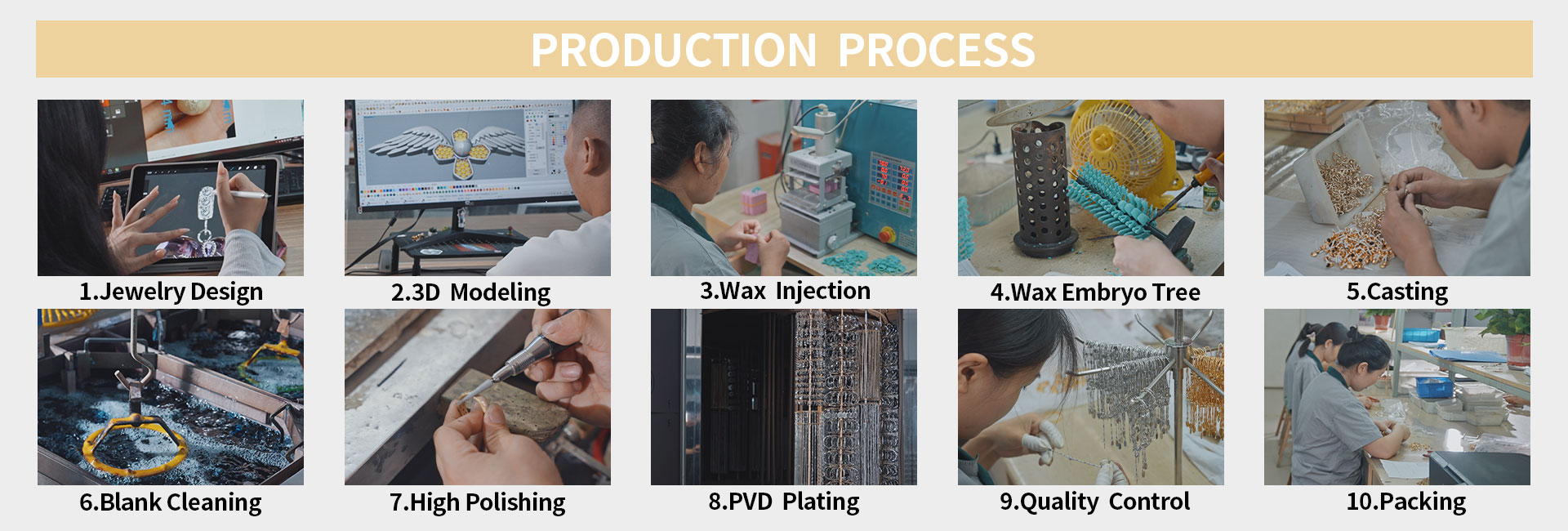 PRODUCTION PROCESS

1.Jewelry Design

2.3D Modeling

3.Wax Injection

4.Wax Embryo Tree

5.Casting

6.Blank Cleaning

7.High Polishing

8.PVD Plating

9.Quality Control

10.Packing